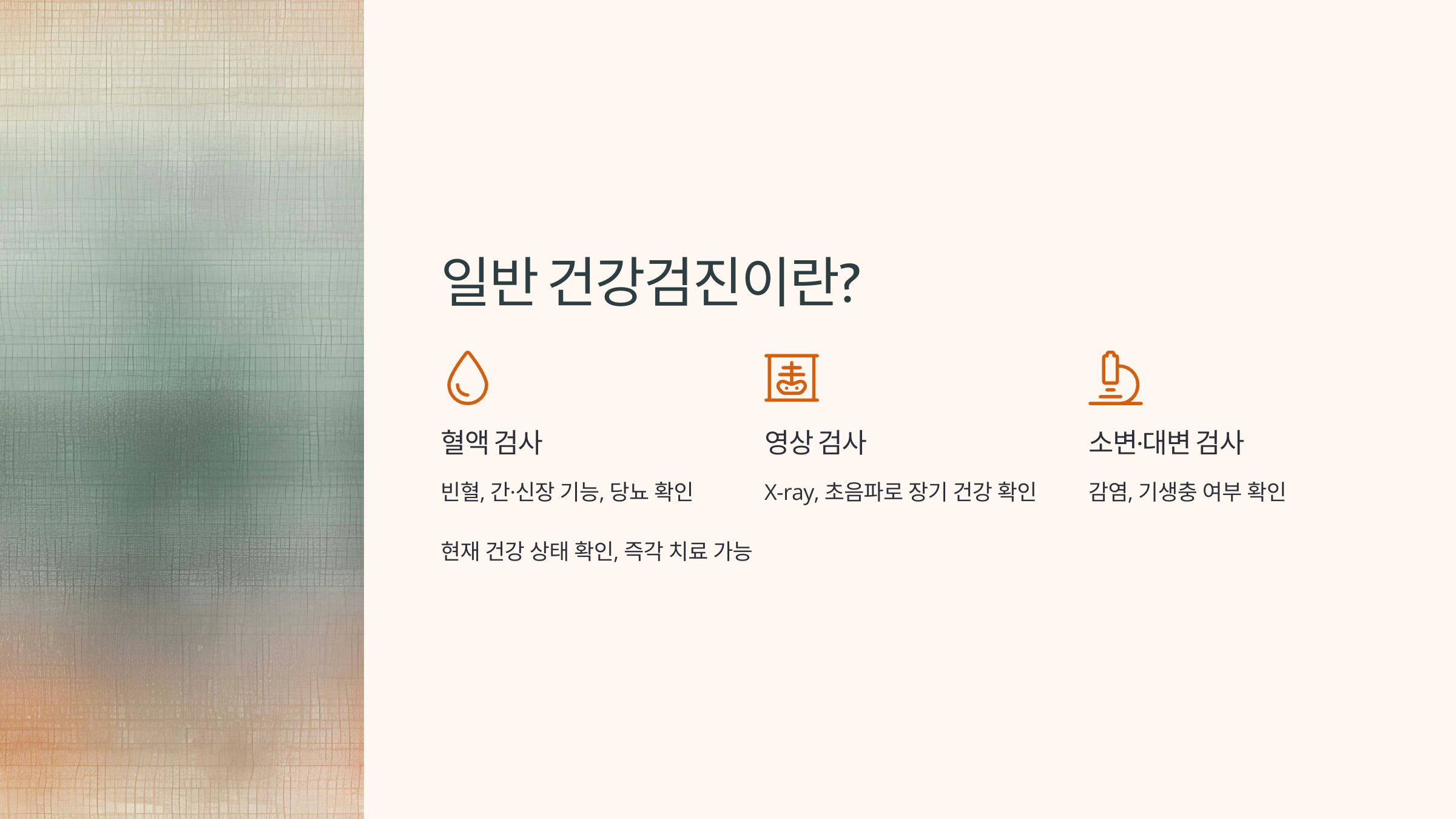 일반 건강검진이란?

혈액 검사

빈혈, 간·신장 기능, 당뇨 확인

영상 검사

X-ray, 초음파로 장기 건강 확인

소변·대변 검사

감염, 기생충 여부 확인

현재 건강 상태 확인, 즉각 치료 가능